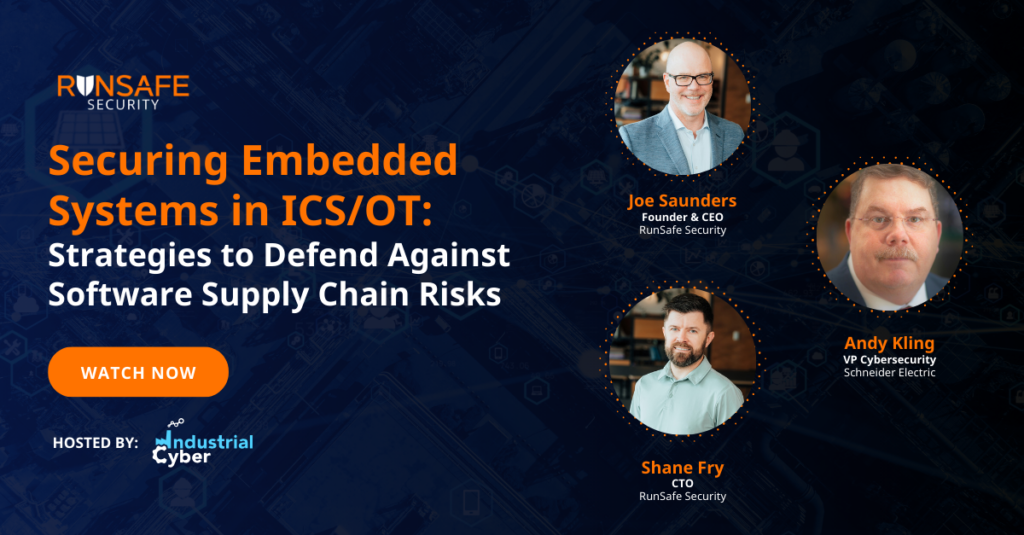 RUNSAFE SECURITY

Securing Embedded Systems in ICS/OT: Strategies to Defend Against Software Supply Chain Risks

WATCH NOW

HOSTED BY: Industrial Cyber

Joe Saunders
Founder & CEO
RunSafe Security

Andy Kling
VP Cybersecurity
Schneider Electric

Shane Fry
CTO
RunSafe Security